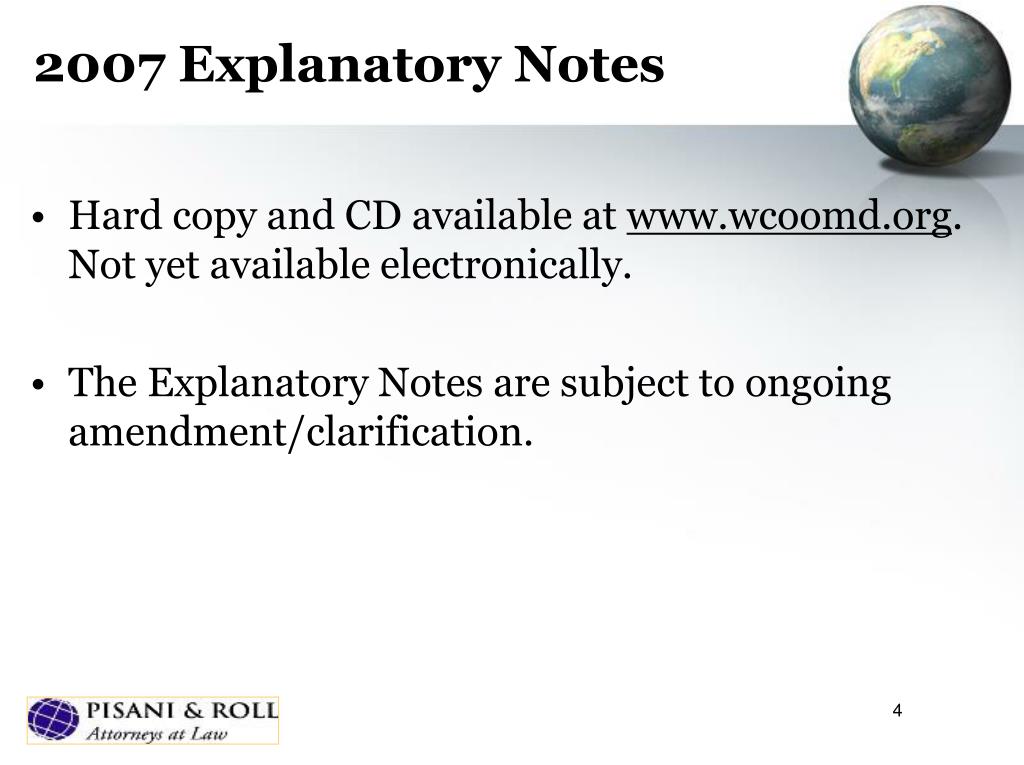 2007 Explanatory Notes

• Hard copy and CD available at www.wcoomd.org. Not yet available electronically.

• The Explanatory Notes are subject to ongoing amendment/clarification.

PISANI & ROLL
Attorneys at Law

4